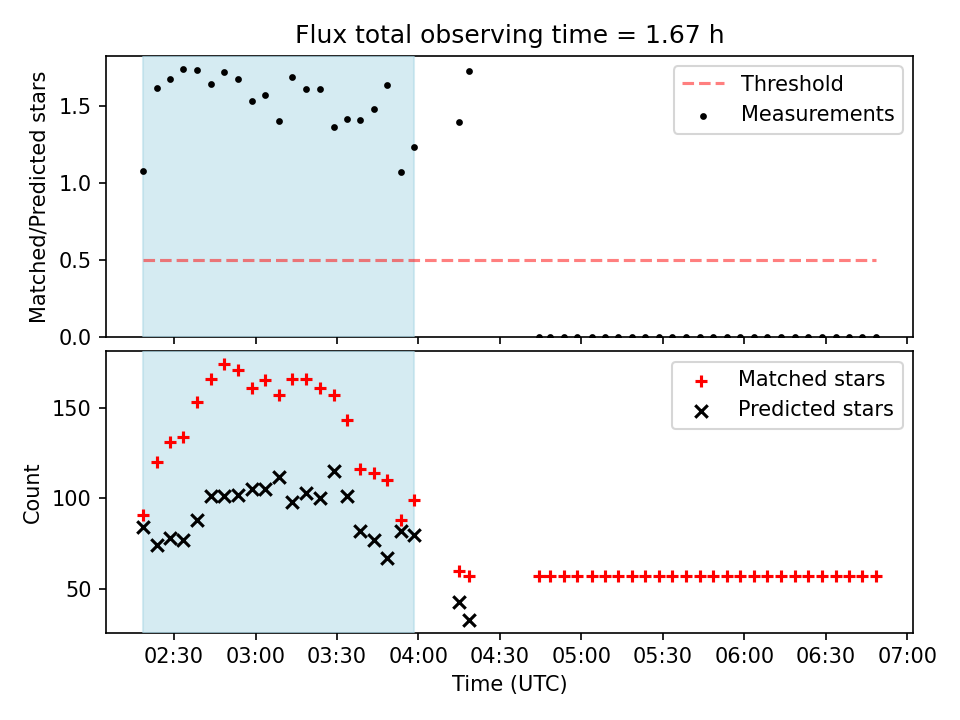 Flux total observing time = 1.67 h

Matched/Predicted stars

1.5
1.0
0.5
0.0

Threshold
Measurements

Count

150
100
50

Matched stars
Predicted stars

02:30
03:00
03:30
04:00
04:30
05:00
05:30
06:00
06:30
07:00

Time (UTC)